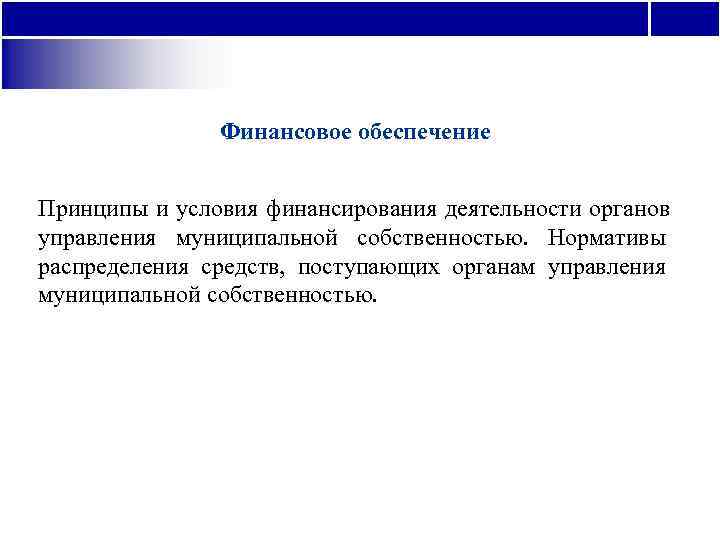 Финансовое обеспечение

Принципы и условия финансирования деятельности органов управления муниципальной собственностью. Нормативы распределения средств, поступающих органам управления муниципальной собственностью.